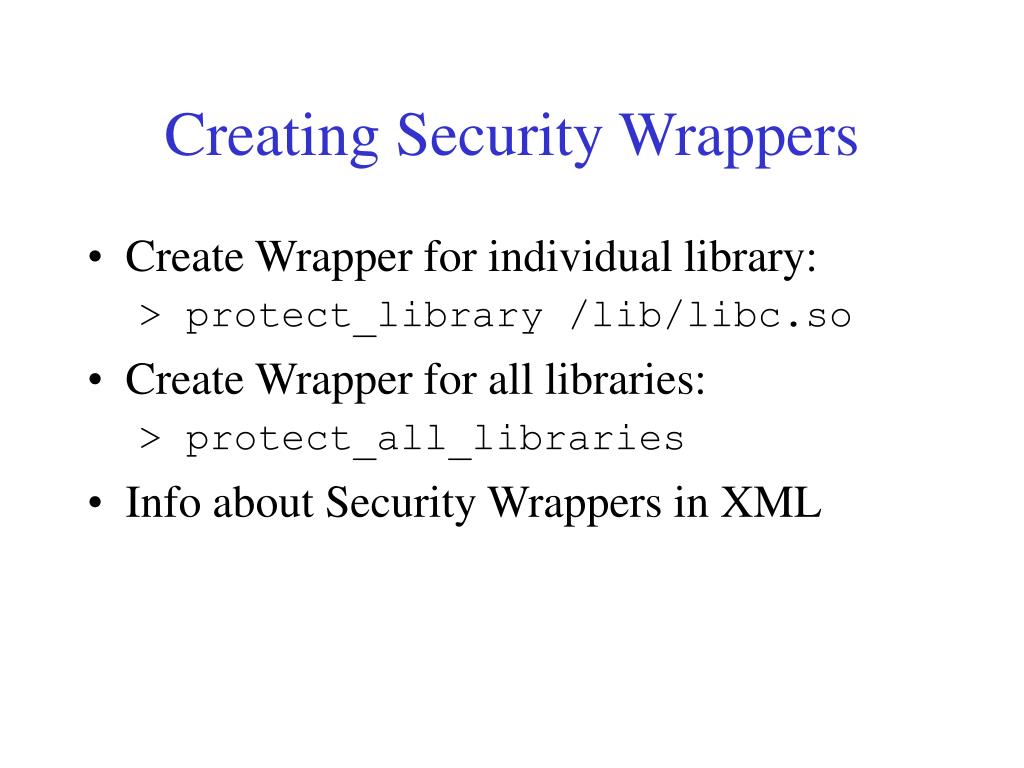 Creating Security Wrappers

• Create Wrapper for individual library:
> protect_library /lib/libc.so

• Create Wrapper for all libraries:
> protect_all_libraries

• Info about Security Wrappers in XML